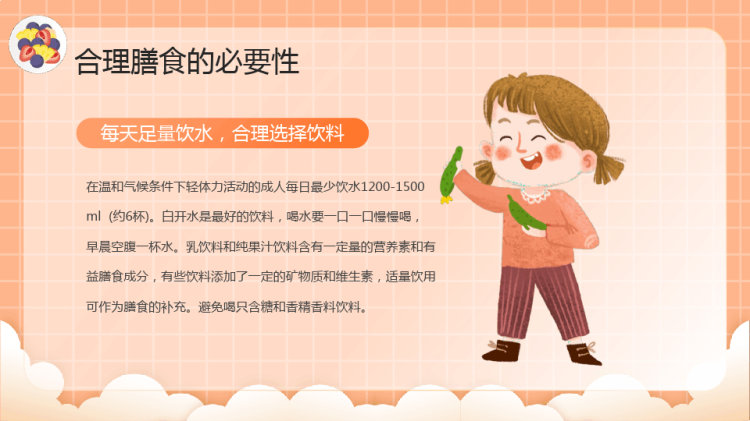 合理膳食的必要性

每天足量饮水，合理选择饮料

在温和气候条件下轻体力活动的成人每日最少饮水1200-1500 ml（约6杯）。白开水是最好的饮料，喝水要一口一口慢慢喝，早晨空腹一杯水。乳饮料和纯果汁饮料含有一定量的营养素和有益膳食成分，有些饮料添加了一定的矿物质和维生素，适量饮用可作为膳食的补充。避免喝只含糖和香精香料饮料。